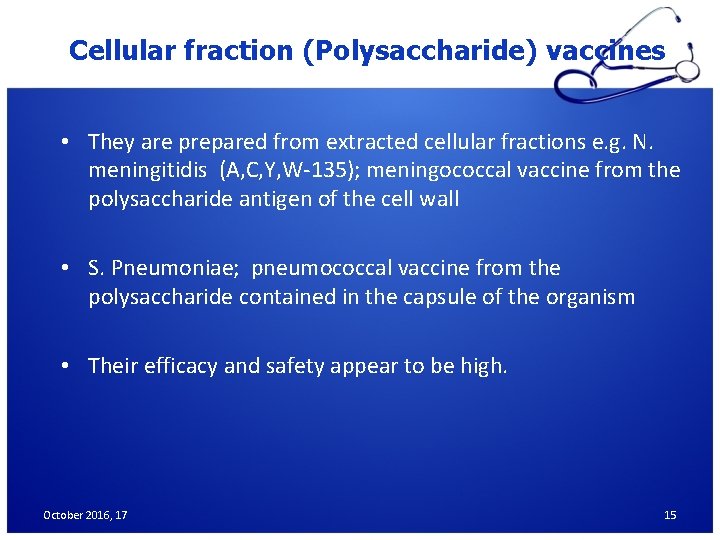 Cellular fraction (Polysaccharide) vaccines

• They are prepared from extracted cellular fractions e.g. N. meningitidis (A,C,Y,W-135); meningococcal vaccine from the polysaccharide antigen of the cell wall

• S. Pneumoniae; pneumococcal vaccine from the polysaccharide contained in the capsule of the organism

• Their efficacy and safety appear to be high.

October 2016, 17

15